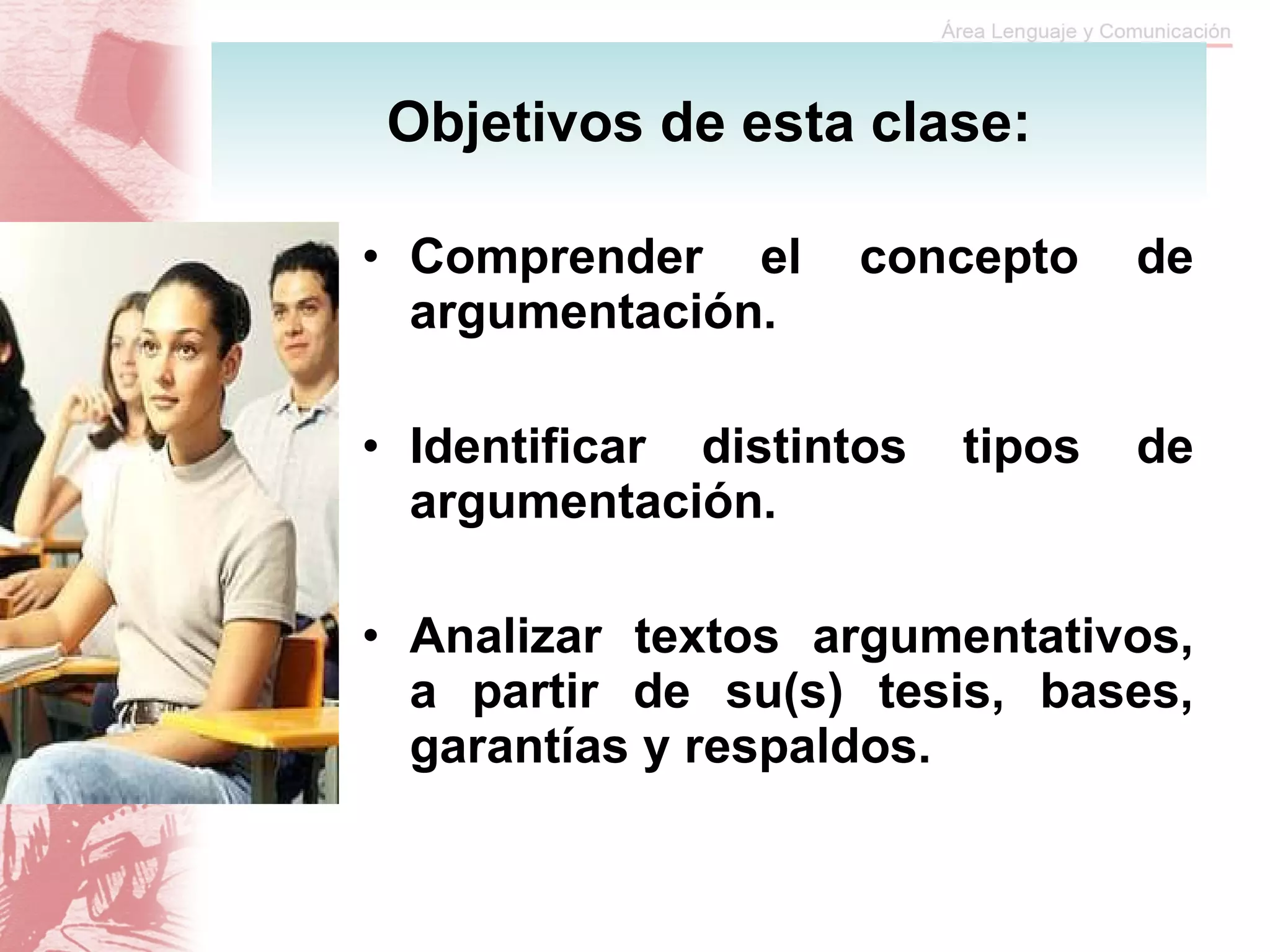 Área Lenguaje y Comunicación

Objetivos de esta clase:

• Comprender el concepto de argumentación.

• Identificar distintos tipos de argumentación.

• Analizar textos argumentativos, a partir de su(s) tesis, bases, garantías y respaldos.